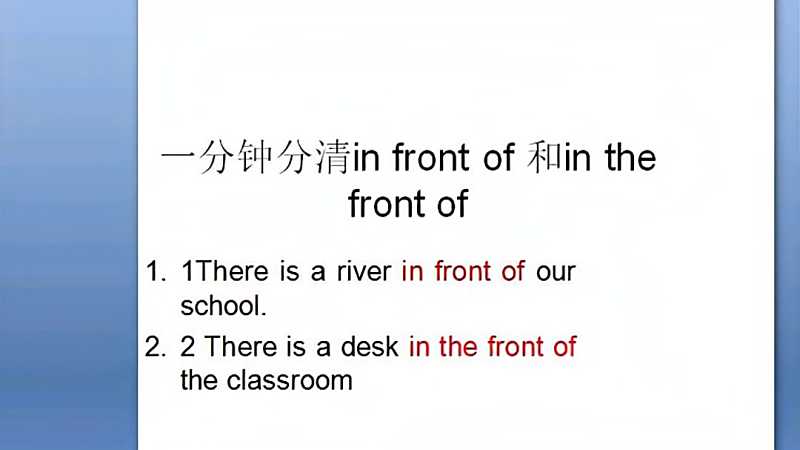 一分钟分清in front of 和in the front of

1. 1There is a river in front of our school.
2. 2 There is a desk in the front of the classroom